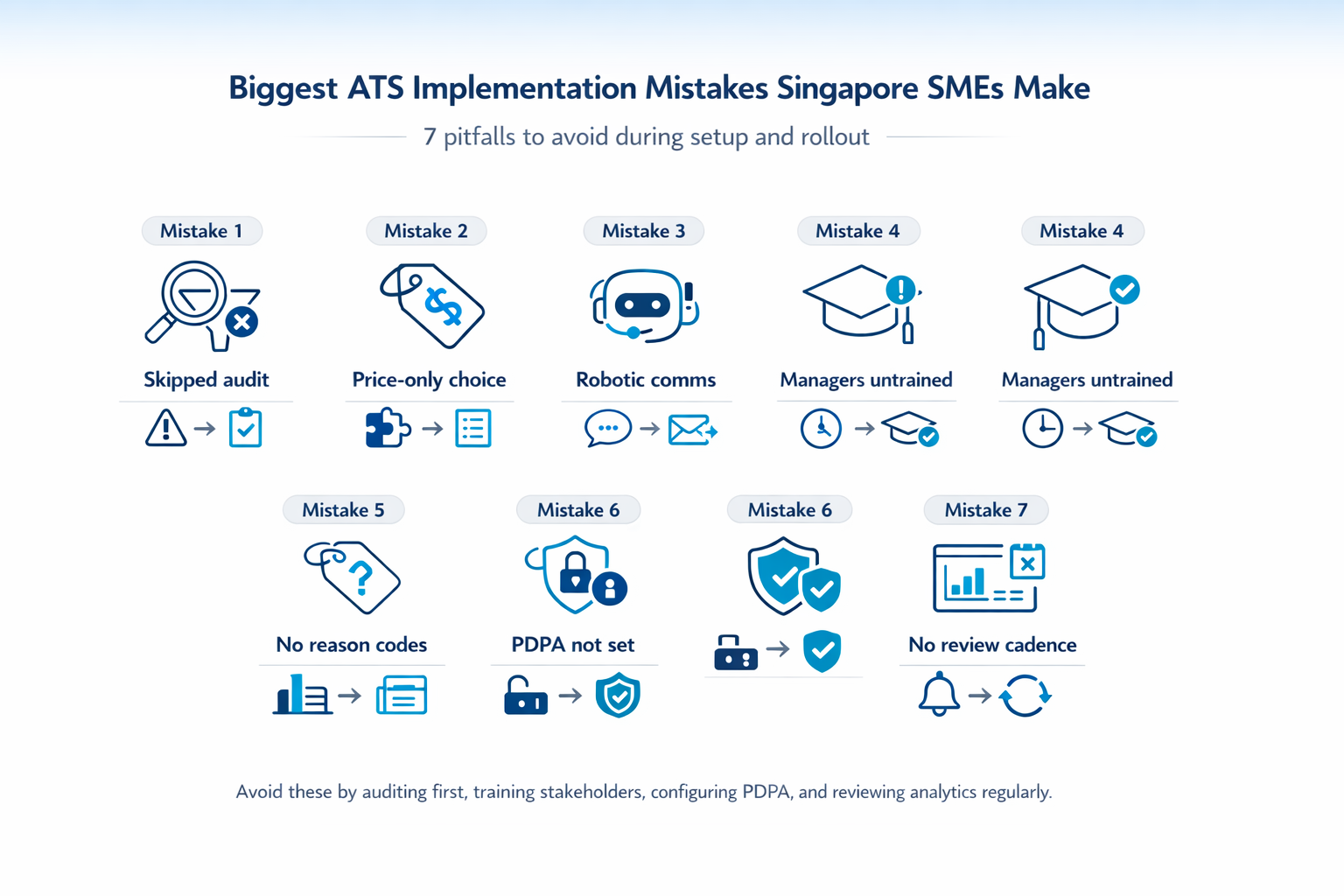 Biggest ATS Implementation Mistakes Singapore SMEs Make

7 pitfalls to avoid during setup and rollout

Mistake 1

Skipped audit

Mistake 2

Price-only choice

Mistake 3

Robotic comms

Mistake 4

Managers untrained

Mistake 4

Managers untrained

Mistake 5

No reason codes

Mistake 6

PDPA not set

Mistake 6

Mistake 7

No review cadence

Avoid these by auditing first, training stakeholders, configuring PDPA, and reviewing analytics regularly.